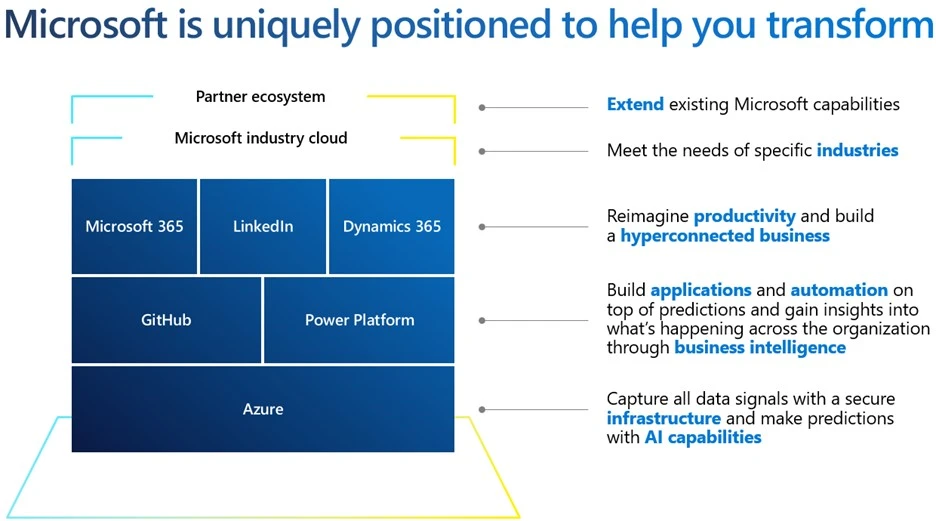 Microsoft is uniquely positioned to help you transform

Partner ecosystem

Microsoft industry cloud

Microsoft 365

LinkedIn

Dynamics 365

GitHub

Power Platform

Azure

Extend existing Microsoft capabilities

Meet the needs of specific industries

Reimagine productivity and build a hyperconnected business

Build applications and automation on top of predictions and gain insights into what's happening across the organization through business intelligence

Capture all data signals with a secure infrastructure and make predictions with AI capabilities